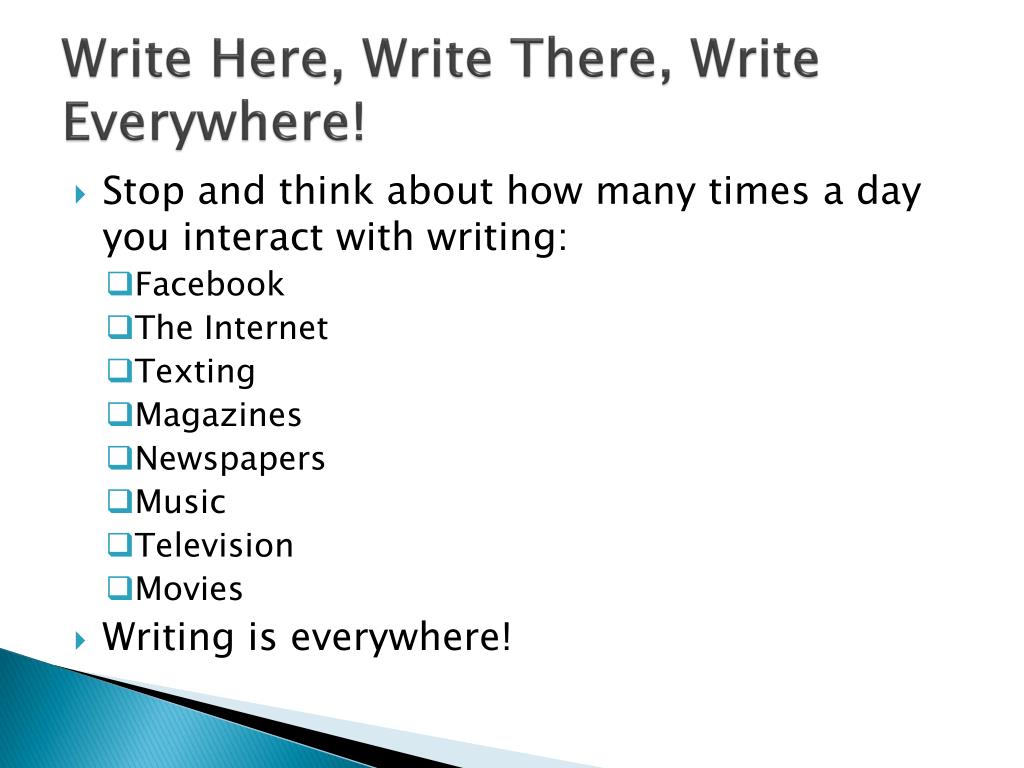 Write Here, Write There, Write Everywhere!

Stop and think about how many times a day you interact with writing:

Facebook
The Internet
Texting
Magazines
Newspapers
Music
Television
Movies

Writing is everywhere!